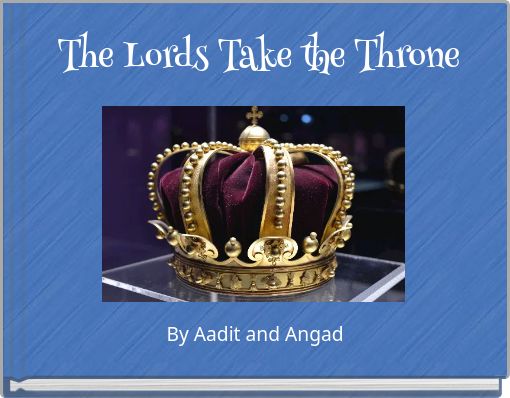 The Lords Take the Throne

By Aadit and Angad